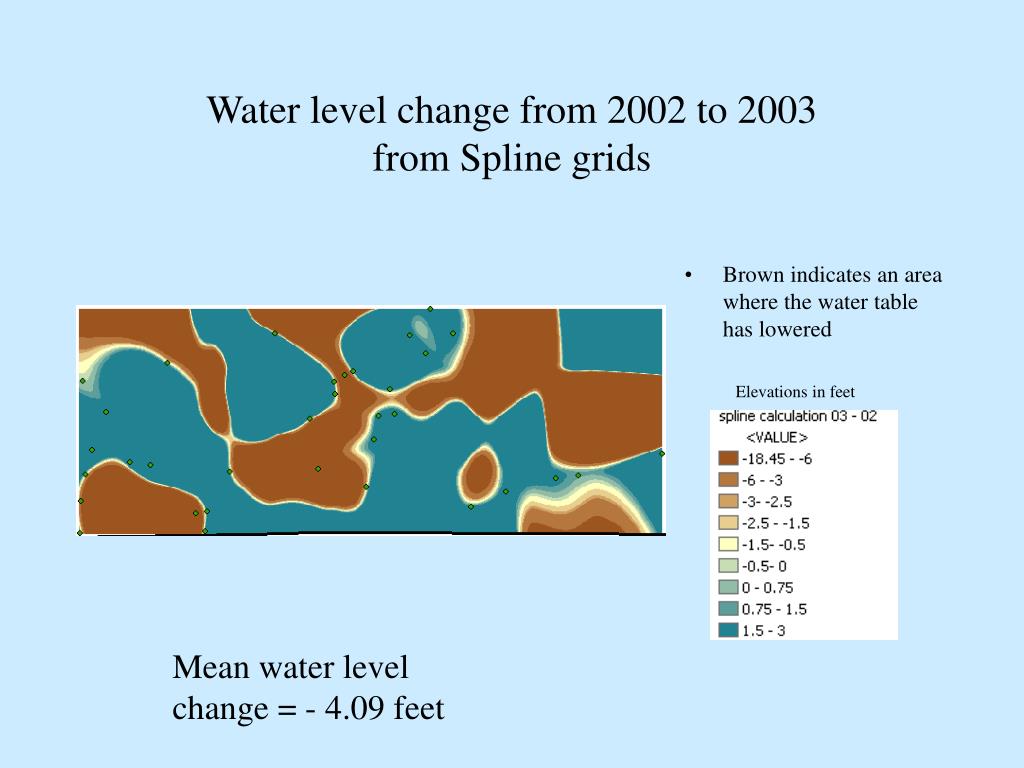 Water level change from 2002 to 2003 from Spline grids

• Brown indicates an area where the water table has lowered

Elevations in feet

spline calculation 03 - 02
<VALUE>
-18.45 - -6
-6 - -3
-3- -2.5
-2.5 - -1.5
-1.5- -0.5
-0.5- 0
0 - 0.75
0.75 - 1.5
1.5 - 3

Mean water level change = - 4.09 feet